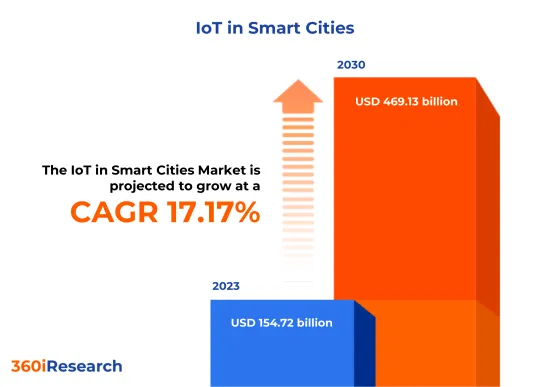 IoT in Smart Cities

2030

USD 469.13 billion

The IoT in Smart Cities Market is projected to grow at a

CAGR 17.17%

2023

USD 154.72 billion

360iResearch